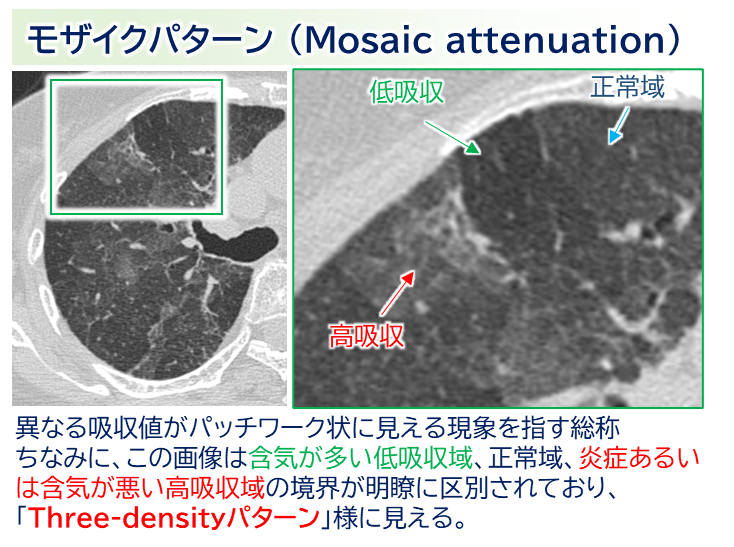 モザイクパターン（Mosaic attenuation）

低吸収

正常域

高吸収

異なる吸収値がパッチワーク状に見える現象を指す総称
ちなみに、この画像は含気が多い低吸収域、正常域、炎症あるいは含気が悪い高吸収域の境界が明瞭に区別されており、「Three-densityパターン」様に見える。